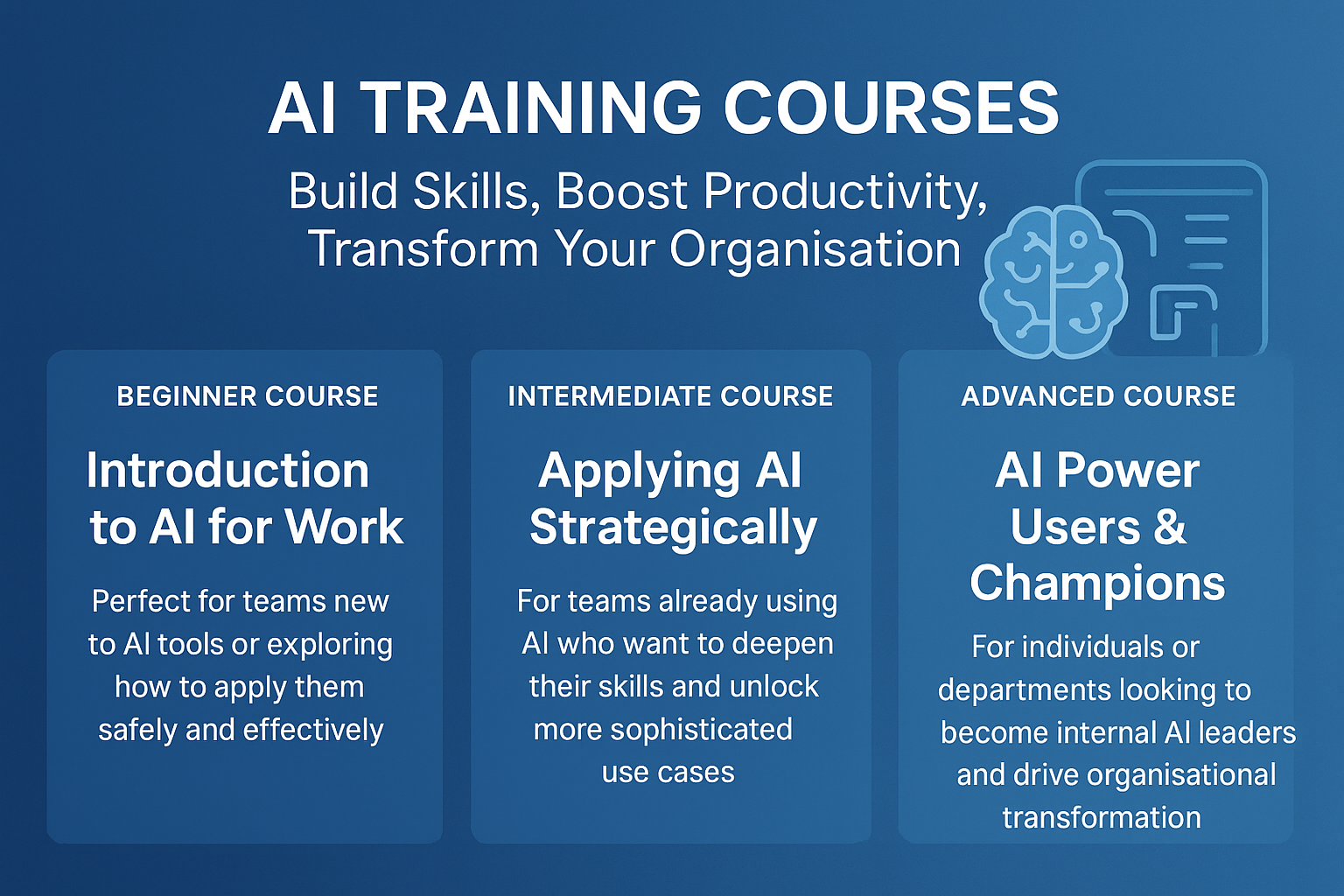 AI TRAINING COURSES

Build Skills, Boost Productivity, Transform Your Organisation

BEGINNER COURSE

Introduction to AI for Work

Perfect for teams new to AI tools or exploring how to apply them safely and effectively

INTERMEDIATE COURSE

Applying AI Strategically

For teams already using AI who want to deepen their skills and unlock more sophisticated use cases

ADVANCED COURSE

AI Power Users & Champions

For individuals or departments looking to become internal AI leaders and drive organisational transformation